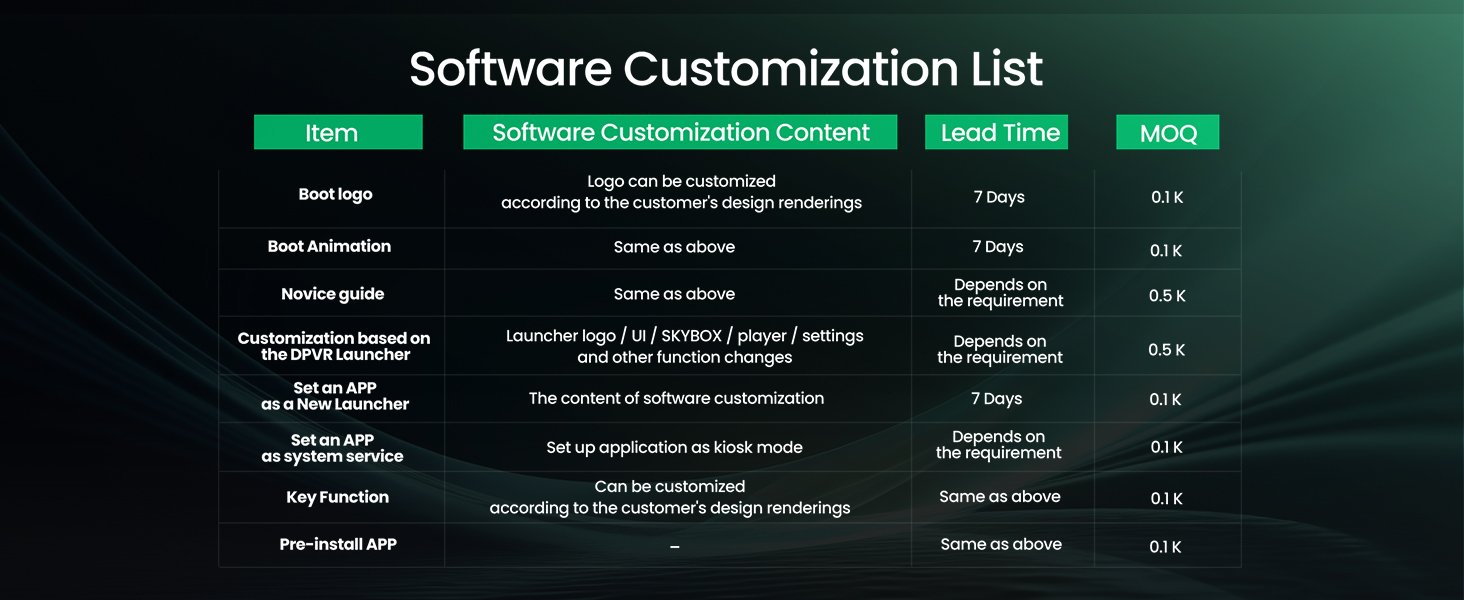 Software Customization List

| Item | Software Customization Content | Lead Time | MOQ |
|---|---|---|---|
| Boot logo | Logo can be customized according to the customer's design renderings | 7 Days | 0.1 K |
| Boot Animation | Same as above | 7 Days | 0.1 K |
| Novice guide | Same as above | Depends on the requirement | 0.5 K |
| Customization based on the DPVR Launcher | Launcher logo / UI / SKYBOX / player / settings and other function changes | Depends on the requirement | 0.5 K |
| Set an APP as a New Launcher | The content of software customization | 7 Days | 0.1 K |
| Set an APP as system service | Set up application as kiosk mode | Depends on the requirement | 0.1 K |
| Key Function | Can be customized according to the customer's design renderings | Same as above | 0.1 K |
| Pre-install APP | – | Same as above | 0.1 K |